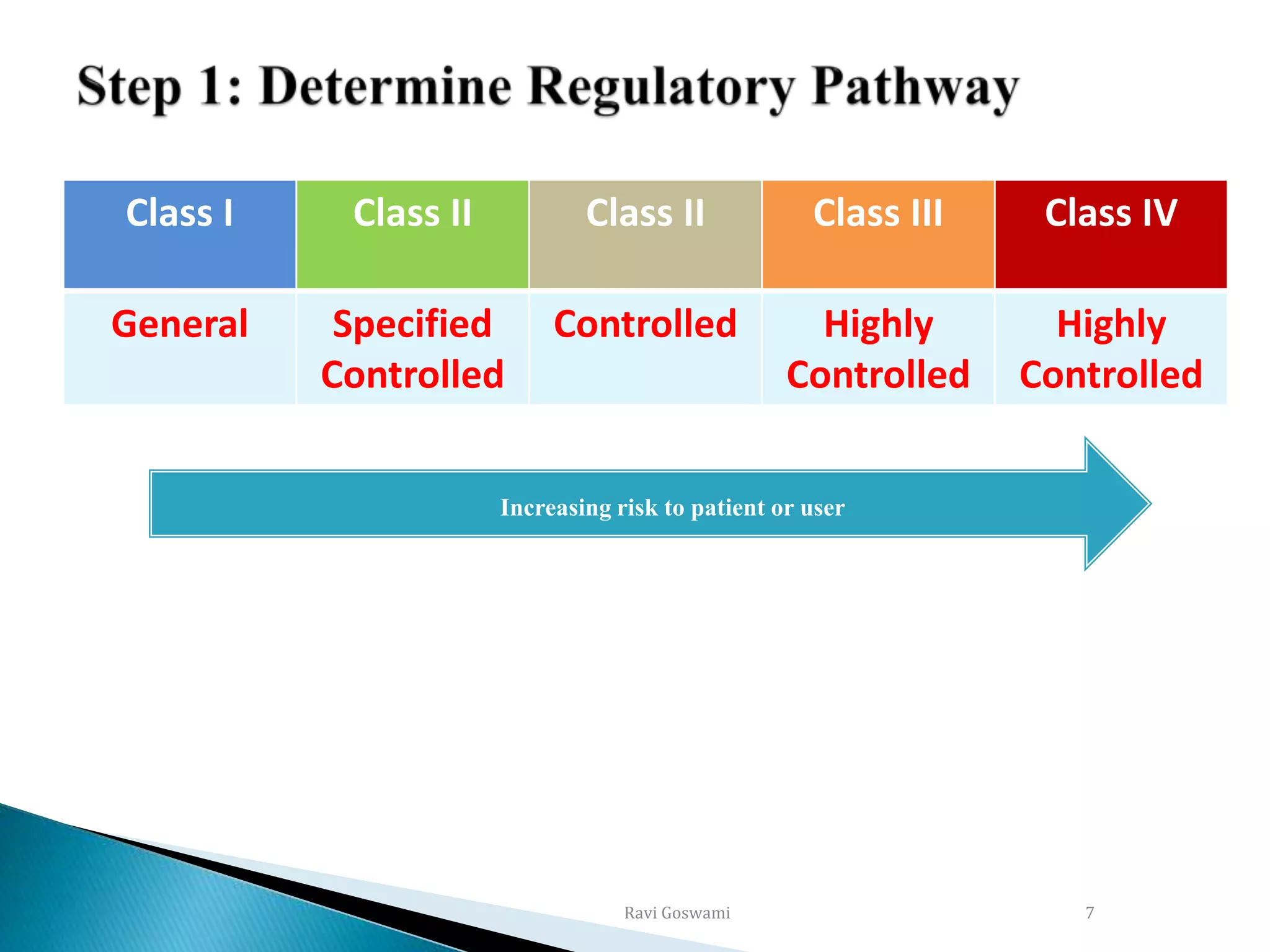 Step 1: Determine Regulatory Pathway

| Class I | Class II | Class II | Class III | Class IV |
|---|---|---|---|---|
| General | Specified Controlled | Controlled | Highly Controlled | Highly Controlled |

Increasing risk to patient or user

Ravi Goswami

7